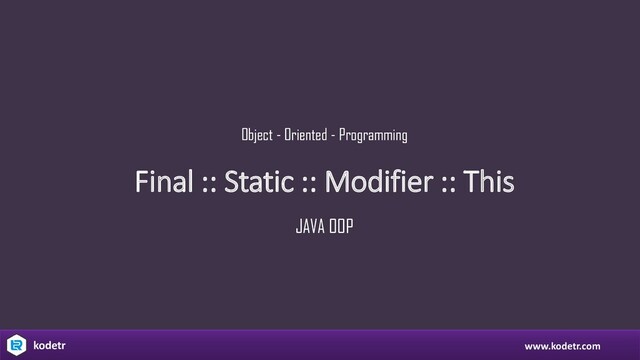 Object - Oriented - Programming

Final :: Static :: Modifier :: This

JAVA OOP

kodetr

www.kodetr.com